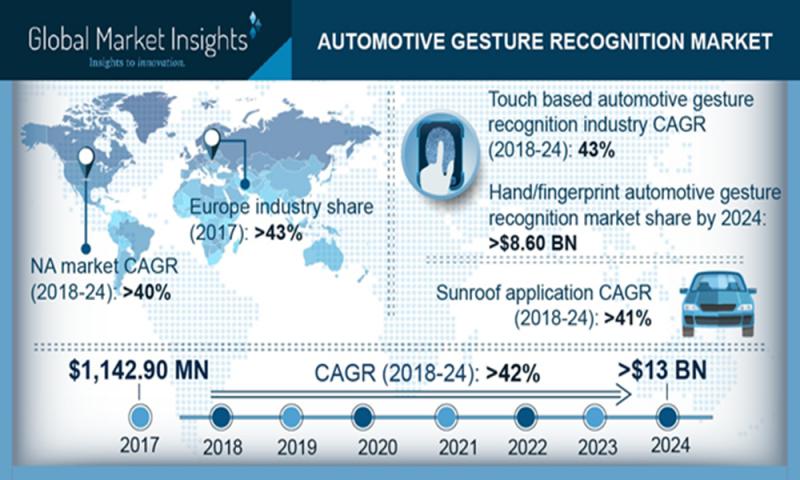 Global Market Insights
Insights to innovation.

AUTOMOTIVE GESTURE RECOGNITION MARKET

Europe industry share (2017): >43%

NA market CAGR (2018-24): >40%

Touch based automotive gesture recognition industry CAGR (2018-24): 43%

Hand/fingerprint automotive gesture recognition market share by 2024: >$8.60 BN

Sunroof application CAGR (2018-24): >41%

$1,142.90 MN

CAGR (2018-24): >42%

>$13 BN

2017
2018
2019
2020
2021
2022
2023
2024